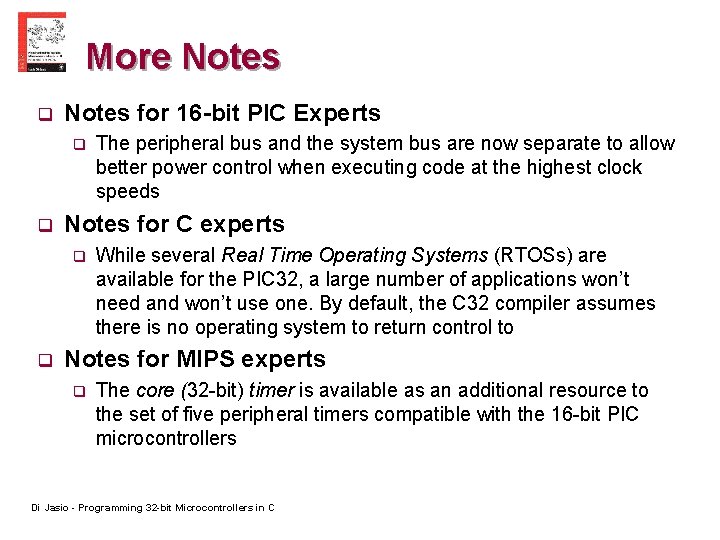 More Notes

Notes for 16-bit PIC Experts

The peripheral bus and the system bus are now separate to allow better power control when executing code at the highest clock speeds

Notes for C experts

While several Real Time Operating Systems (RTOSs) are available for the PIC32, a large number of applications won't need and won't use one. By default, the C32 compiler assumes there is no operating system to return control to

Notes for MIPS experts

The core (32-bit) timer is available as an additional resource to the set of five peripheral timers compatible with the 16-bit PIC microcontrollers

Di Jasio - Programming 32-bit Microcontrollers in C